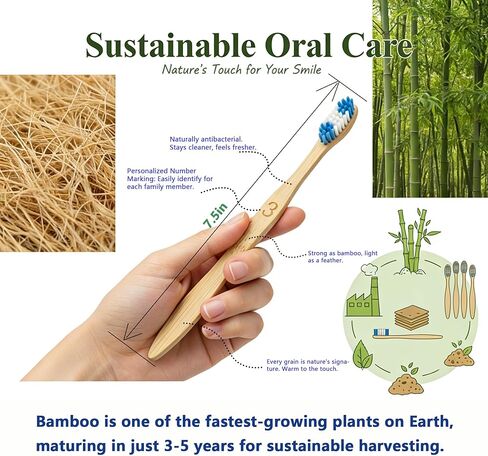 Sustainable Oral Care

Nature's Touch for Your Smile

Naturally antibacterial. Stays cleaner, feels fresher.

Personalized Number Marking: Easily identify for each family member.

7.5in

3

Strong as bamboo, light as a feather.

Every grain is nature's signature. Warm to the touch.

Bamboo is one of the fastest-growing plants on Earth, maturing in just 3-5 years for sustainable harvesting.